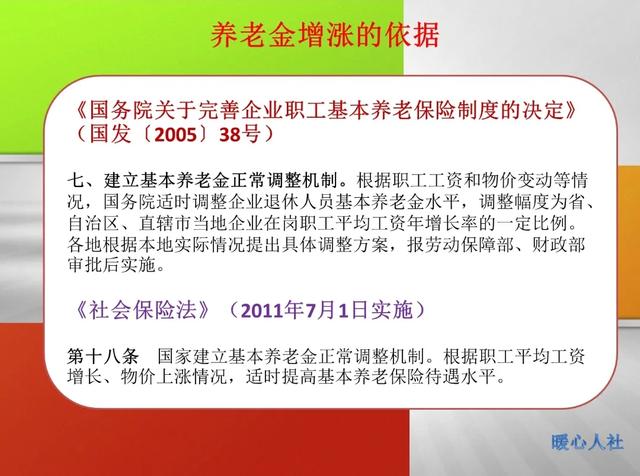 养老金增涨的依据

《国务院关于完善企业职工基本养老保险制度的决定》（国发〔2005〕38号）

七、建立基本养老金正常调整机制。根据职工工资和物价变动等情况，国务院适时调整企业退休人员基本养老金水平，调整幅度为省、自治区、直辖市当地企业在岗职工平均工资年增长率的一定比例。各地根据本地实际情况提出具体调整方案，报劳动保障部、财政部审批后实施。

《社会保险法》（2011年7月1日实施）

第十八条 国家建立基本养老金正常调整机制。根据职工平均工资增长、物价上涨情况，适时提高基本养老保险待遇水平。

暖心人社